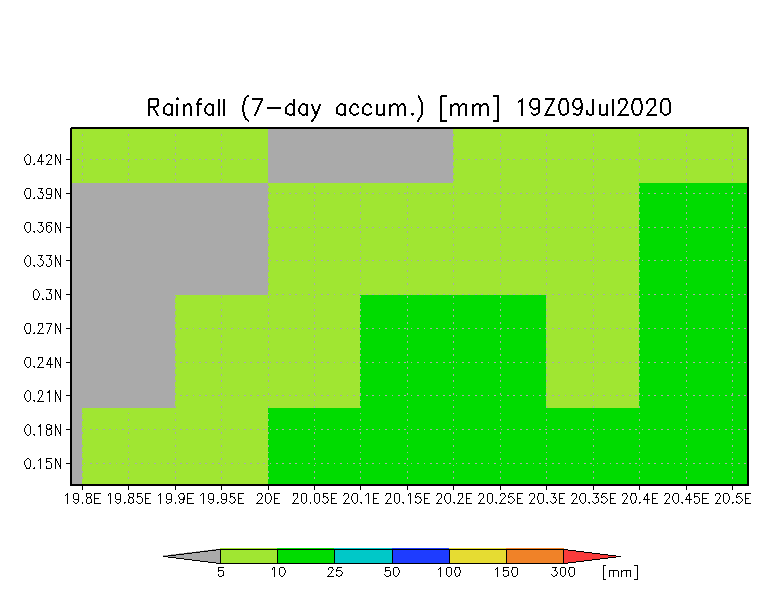 Rainfall (7-day accum.) [mm] 19Z09Jul2020

0.42N
0.39N
0.36N
0.33N
0.3N
0.27N
0.24N
0.21N
0.18N
0.15N

19.8E 19.85E 19.9E 19.95E 20E 20.05E 20.1E 20.15E 20.2E 20.25E 20.3E 20.35E 20.4E 20.45E 20.5E

5 10 25 50 100 150 300 [mm]